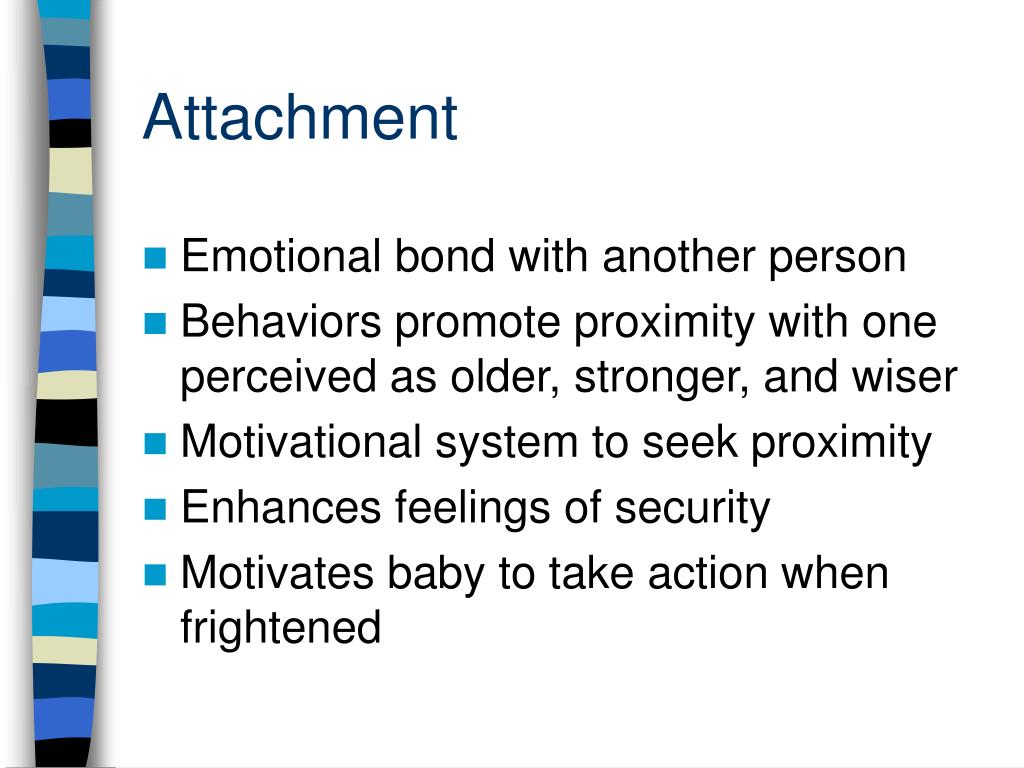 Attachment

- Emotional bond with another person
- Behaviors promote proximity with one perceived as older, stronger, and wiser
- Motivational system to seek proximity
- Enhances feelings of security
- Motivates baby to take action when frightened